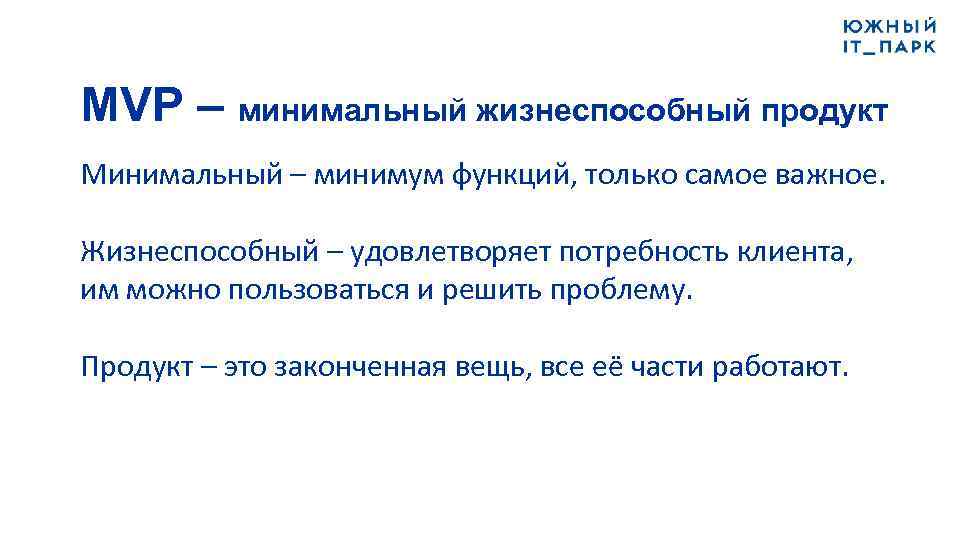 ЮЖНЫЙ
IT_ПАРК

MVP – минимальный жизнеспособный продукт

Минимальный – минимум функций, только самое важное.

Жизнеспособный – удовлетворяет потребность клиента, им можно пользоваться и решить проблему.

Продукт – это законченная вещь, все её части работают.